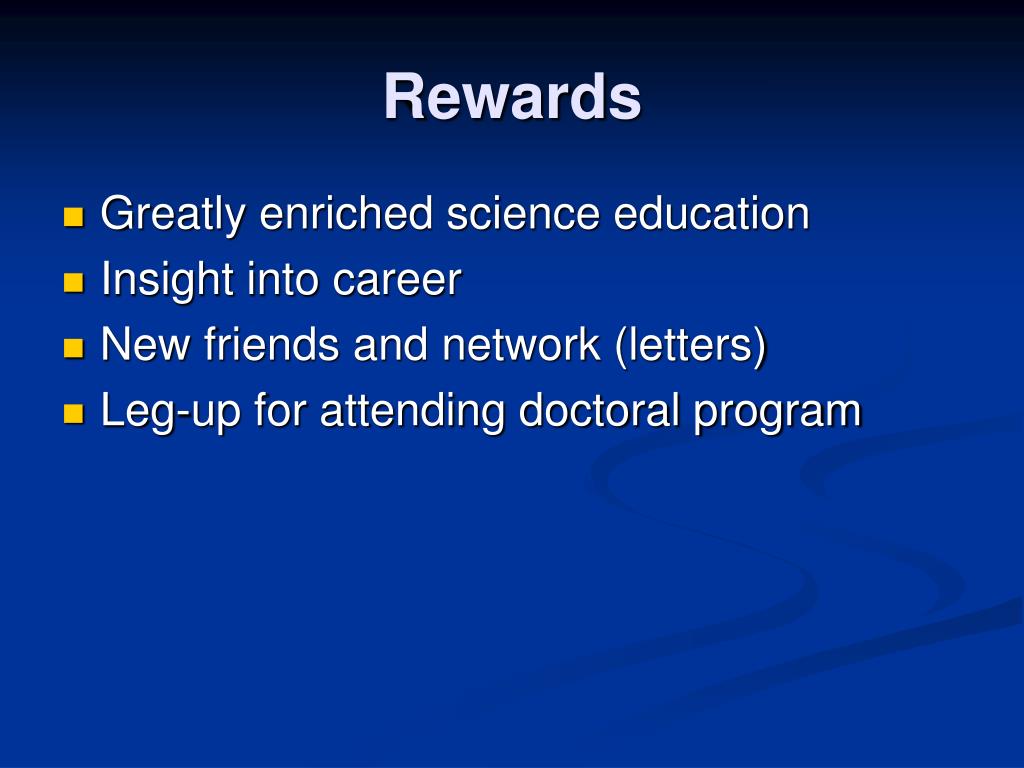 Rewards

- Greatly enriched science education
- Insight into career
- New friends and network (letters)
- Leg-up for attending doctoral program